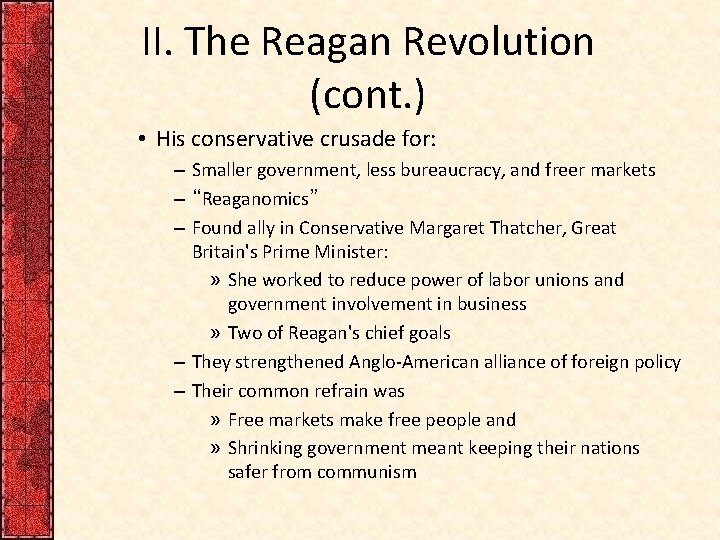 II. The Reagan Revolution (cont.)

• His conservative crusade for:
– Smaller government, less bureaucracy, and freer markets
– “Reaganomics”
– Found ally in Conservative Margaret Thatcher, Great Britain's Prime Minister:
» She worked to reduce power of labor unions and government involvement in business
» Two of Reagan's chief goals
– They strengthened Anglo-American alliance of foreign policy
– Their common refrain was
» Free markets make free people and
» Shrinking government meant keeping their nations safer from communism